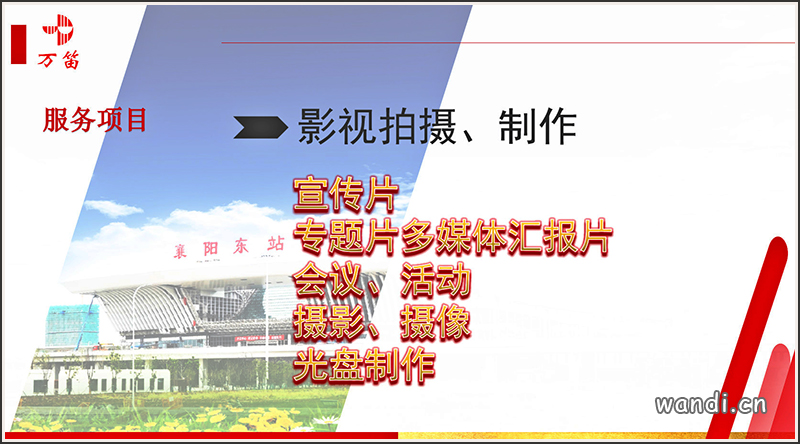 万笛

服务项目

影视拍摄、制作

襄阳东站

宣传片
专题片多媒体汇报片
会议、活动
摄影、摄像
光盘制作

wandi.cn